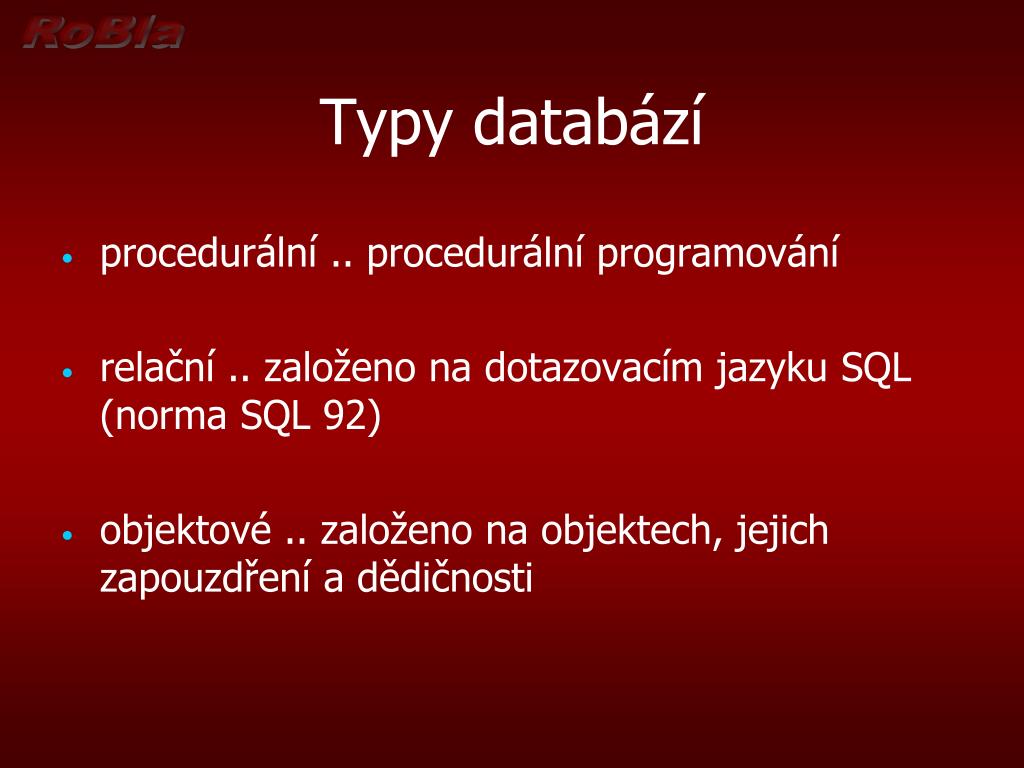 RoBla

Typy databází

• procedurální .. procedurální programování

• relační .. založeno na dotazovacím jazyku SQL (norma SQL 92)

• objektové .. založeno na objektech, jejich zapouzdření a dědičnosti